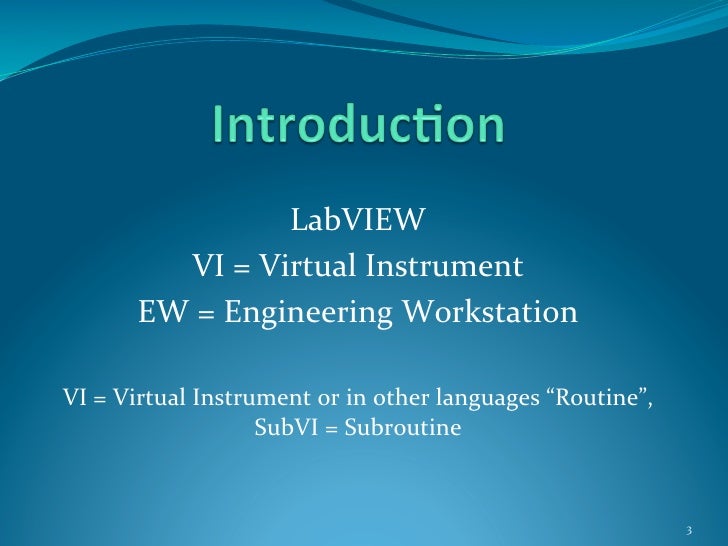 Introduction

LabVIEW
VI = Virtual Instrument
EW = Engineering Workstation

VI = Virtual Instrument or in other languages “Routine”,
SubVI = Subroutine

3